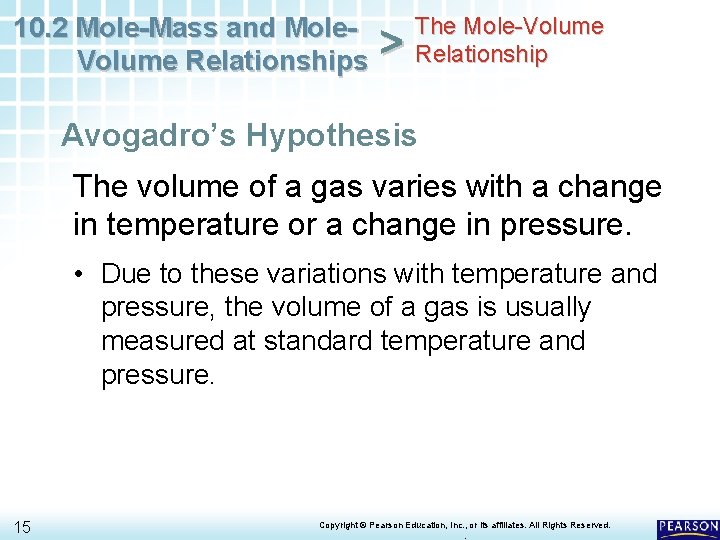 10.2 Mole-Mass and Mole-Volume Relationships > The Mole-Volume Relationship

Avogadro's Hypothesis

The volume of a gas varies with a change in temperature or a change in pressure.

• Due to these variations with temperature and pressure, the volume of a gas is usually measured at standard temperature and pressure.

15

Copyright © Pearson Education, Inc., or its affiliates. All Rights Reserved.

PEARSON